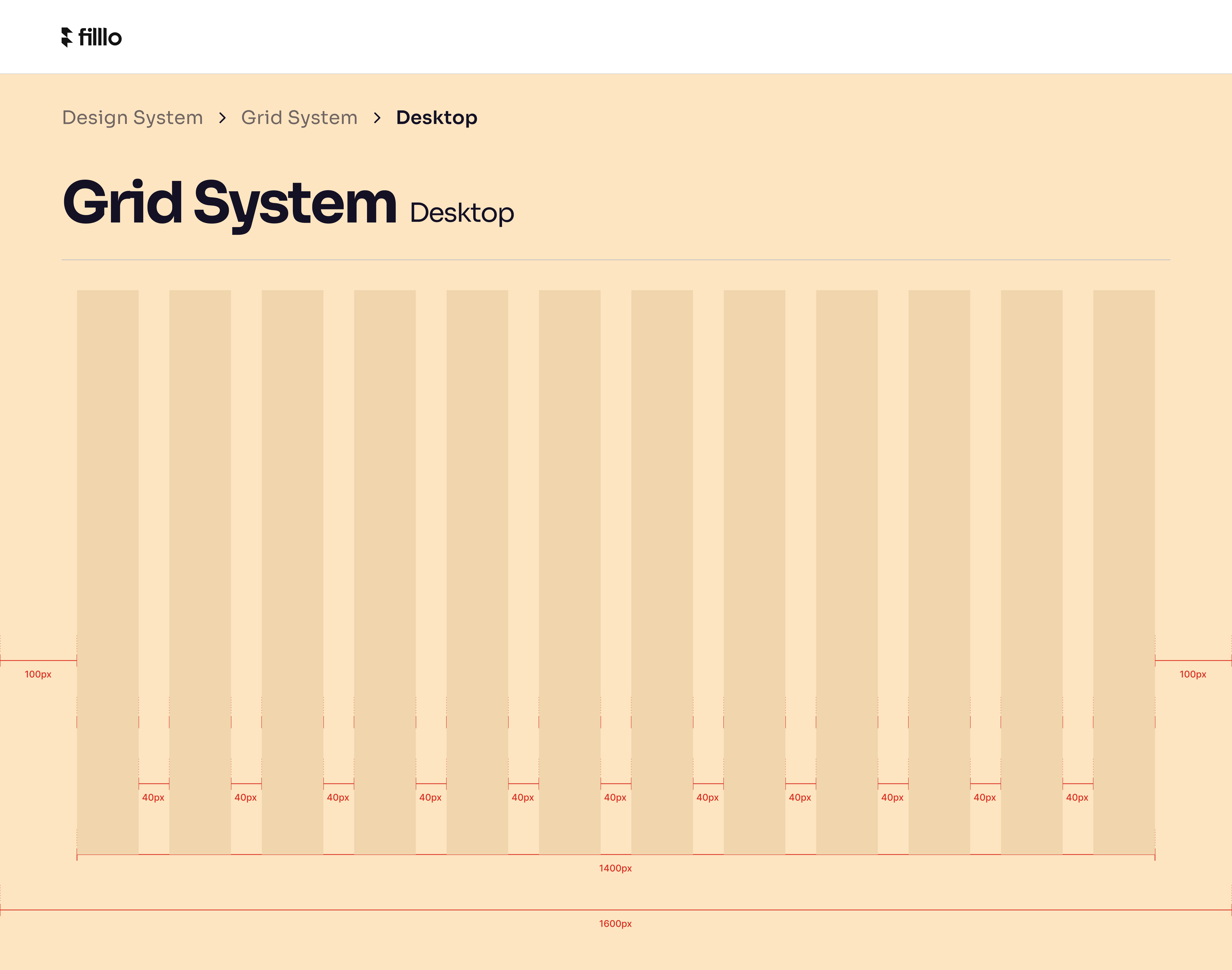 filllo

Design System > Grid System > Desktop

Grid System Desktop

100px

100px

40px 40px 40px 40px 40px 40px 40px 40px 40px 40px 40px

1400px

1600px